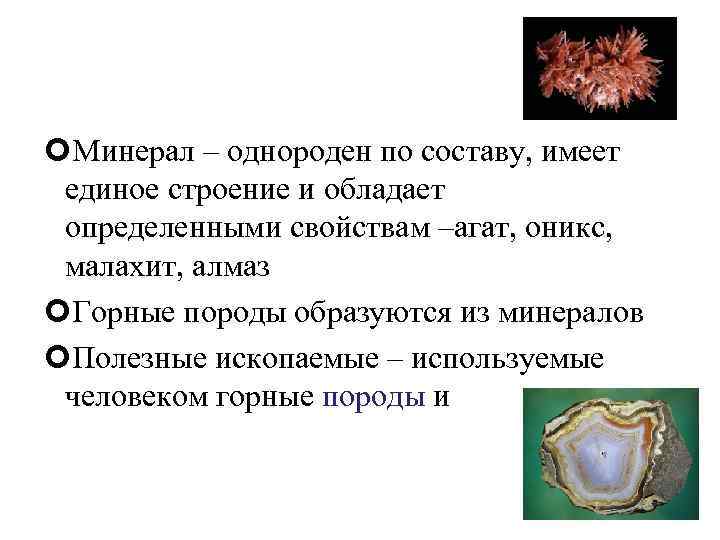 Минерал – однороден по составу, имеет единое строение и обладает определенными свойствам –агат, оникс, малахит, алмаз

Горные породы образуются из минералов

Полезные ископаемые – используемые человеком горные породы и